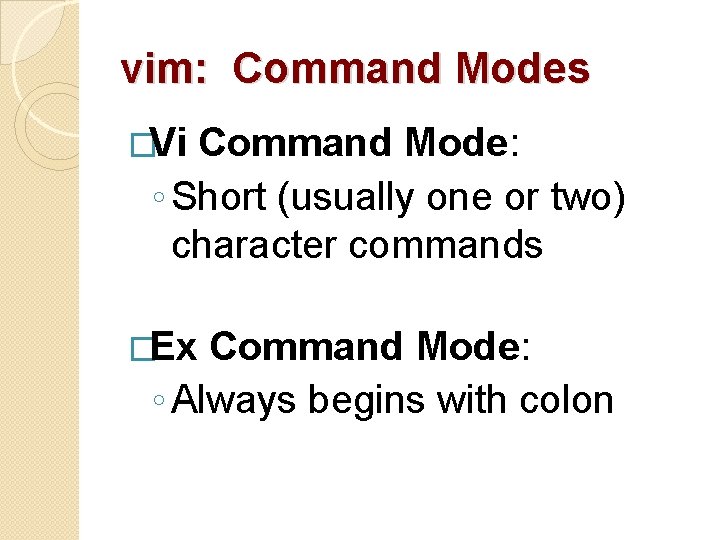 vim: Command Modes

Vi Command Mode:
◦ Short (usually one or two) character commands

Ex Command Mode:
◦ Always begins with colon